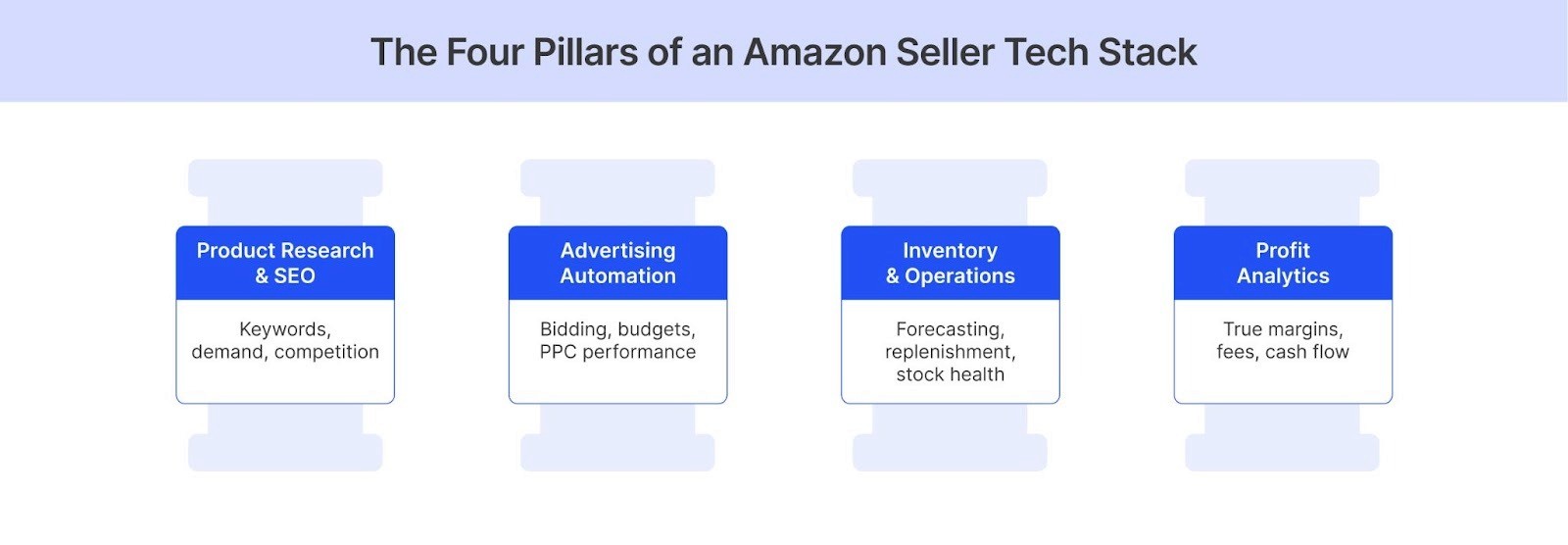 The Four Pillars of an Amazon Seller Tech Stack

Product Research & SEO

Keywords, demand, competition

Advertising Automation

Bidding, budgets, PPC performance

Inventory & Operations

Forecasting, replenishment, stock health

Profit Analytics

True margins, fees, cash flow